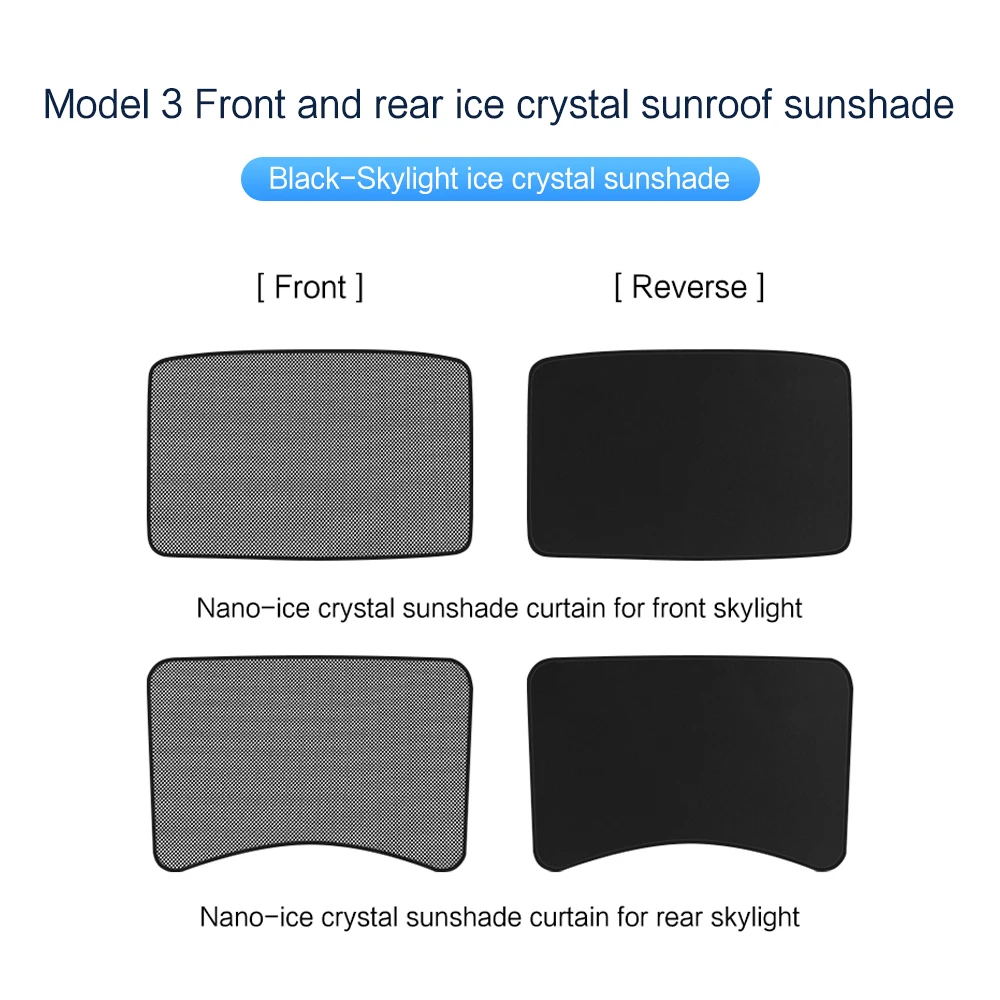 Model 3 Front and rear ice crystal sunroof sunshade

Black-Skylight ice crystal sunshade

[ Front ]

[ Reverse ]

Nano-ice crystal sunshade curtain for front skylight

Nano-ice crystal sunshade curtain for rear skylight